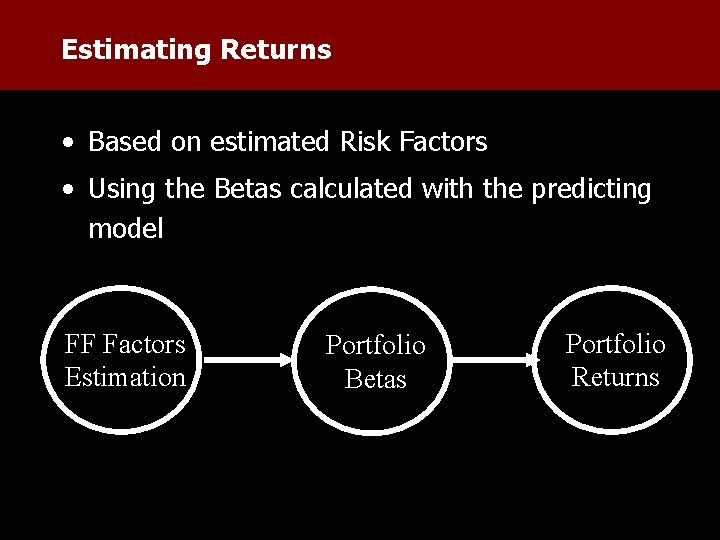 Estimating Returns

• Based on estimated Risk Factors
• Using the Betas calculated with the predicting model

FF Factors Estimation

Portfolio Betas

Portfolio Returns